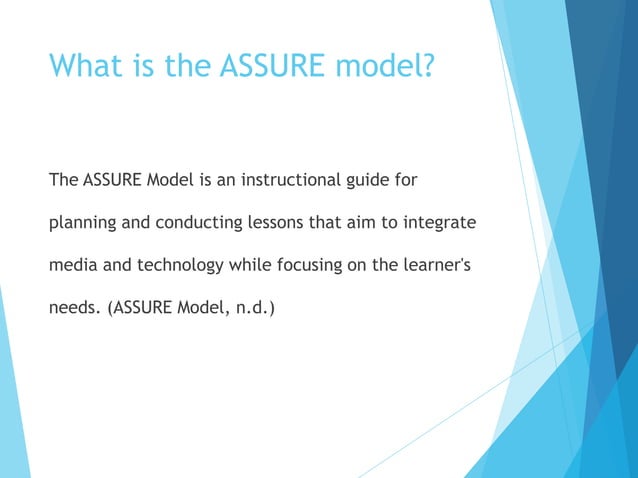 What is the ASSURE model?

The ASSURE Model is an instructional guide for planning and conducting lessons that aim to integrate media and technology while focusing on the learner's needs. (ASSURE Model, n.d.)